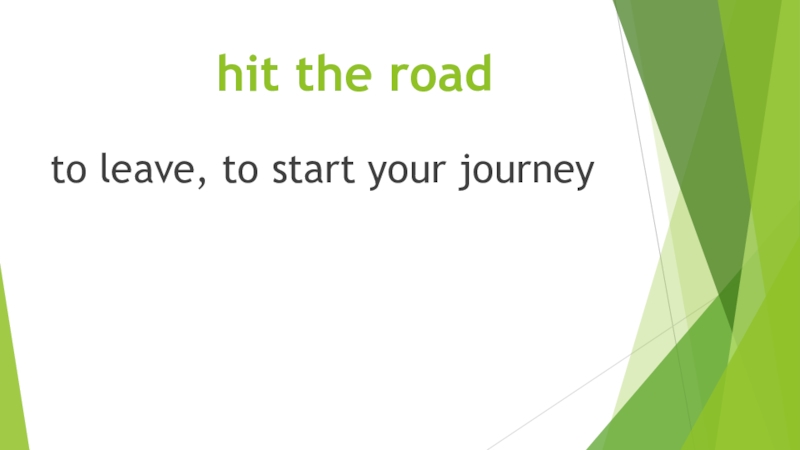 hit the road

to leave, to start your journey